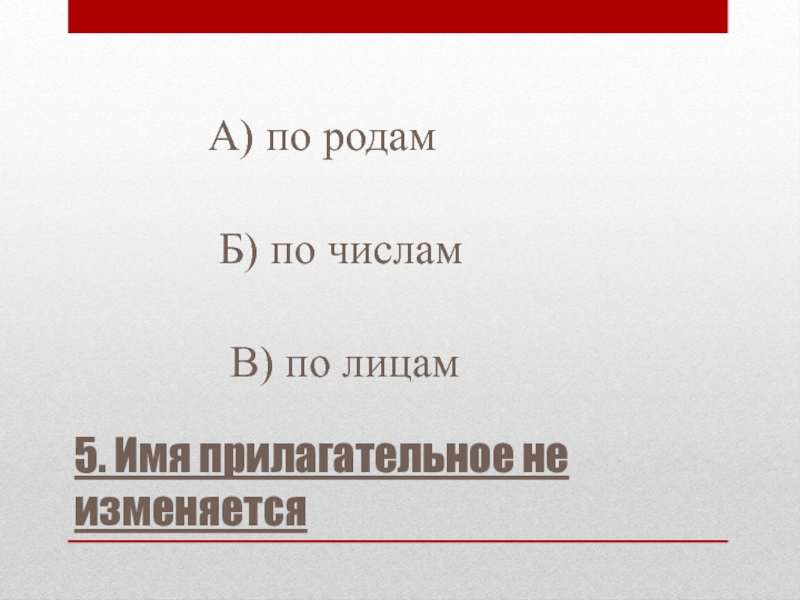 А) по родам

Б) по числам

В) по лицам

5. Имя прилагательное не изменяется